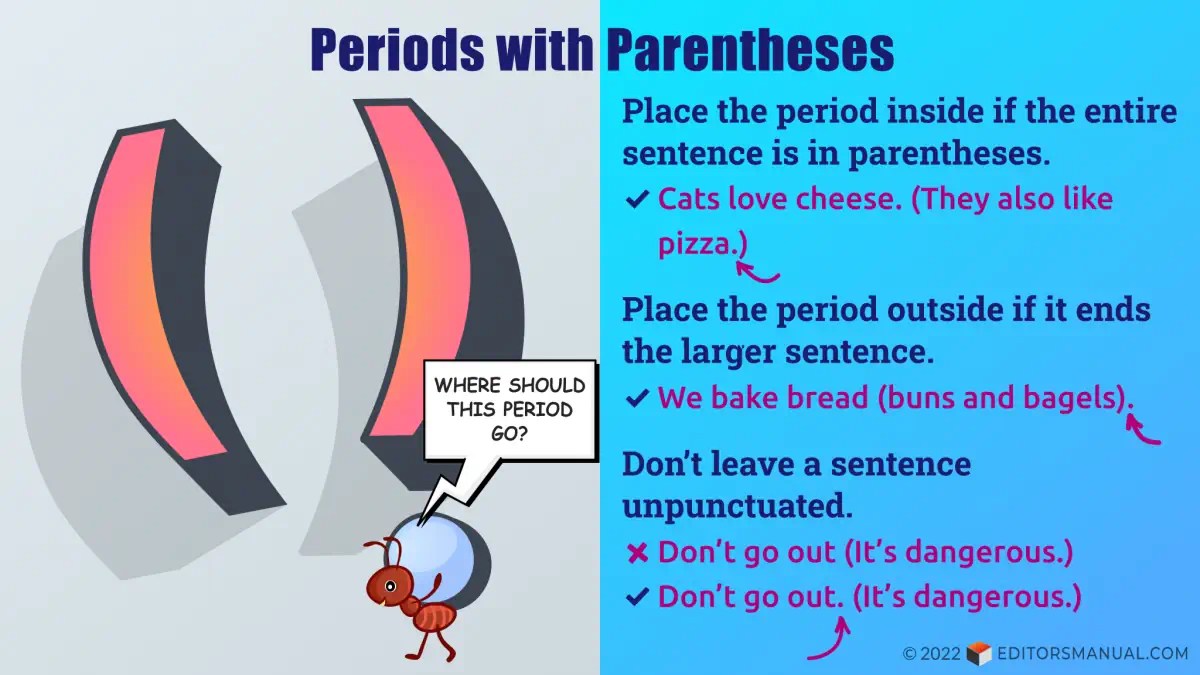 Periods with Parentheses

WHERE SHOULD THIS PERIOD GO?

Place the period inside if the entire sentence is in parentheses.

✔ Cats love cheese. (They also like pizza.)

Place the period outside if it ends the larger sentence.

✔ We bake bread (buns and bagels).

Don't leave a sentence unpunctuated.

✖ Don't go out (It's dangerous.)

✔ Don't go out. (It's dangerous.)

© 2022 EDITORSMANUAL.COM